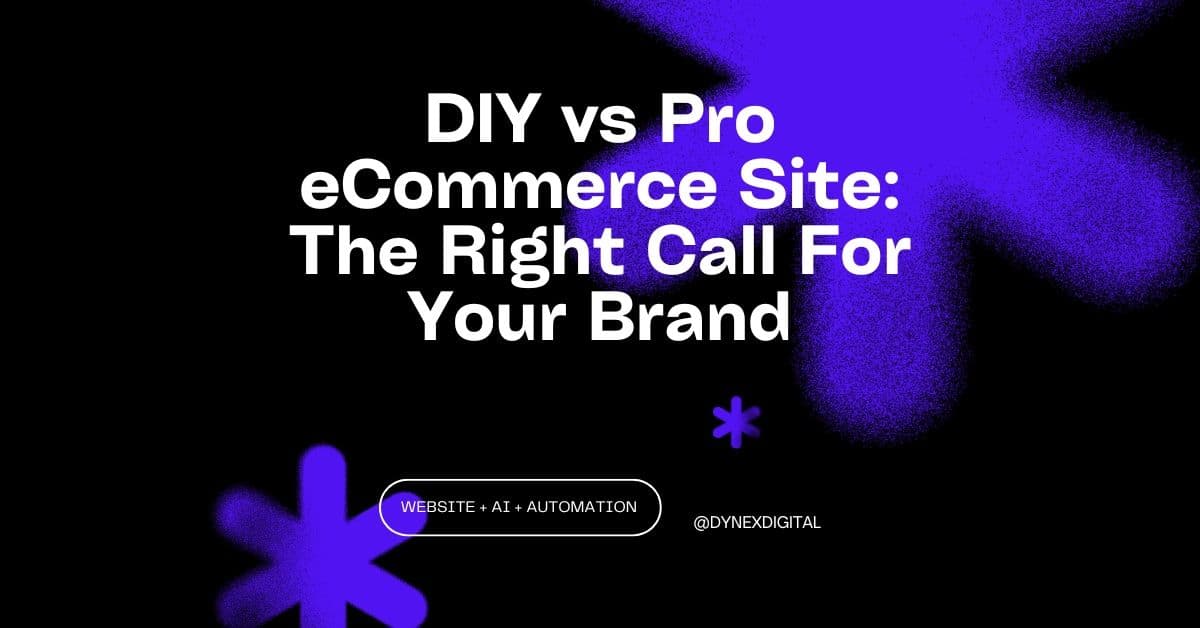 DIY vs Pro eCommerce Site: The Right Call For Your Brand

WEBSITE + AI + AUTOMATION

@DYNEXDIGITAL